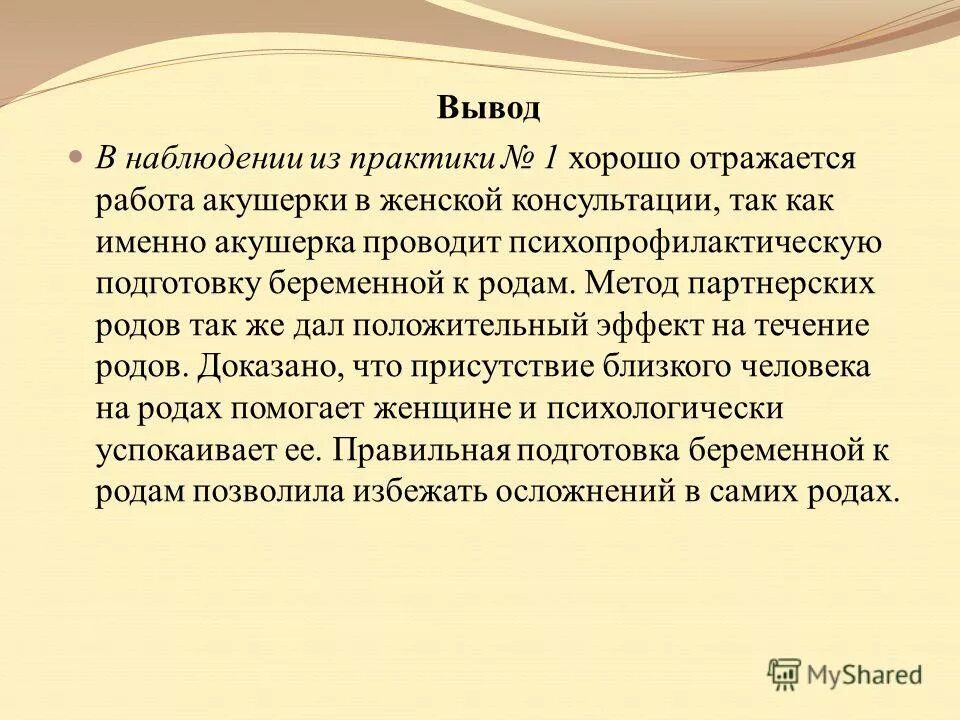 Вывод

В наблюдении из практики № 1 хорошо отражается работа акушерки в женской консультации, так как именно акушерка проводит психопрофилактическую подготовку беременной к родам. Метод партнерских родов так же дал положительный эффект на течение родов. Доказано, что присутствие близкого человека на родах помогает женщине и психологически успокаивает ее. Правильная подготовка беременной к родам позволила избежать осложнений в самих родах.

MyShared